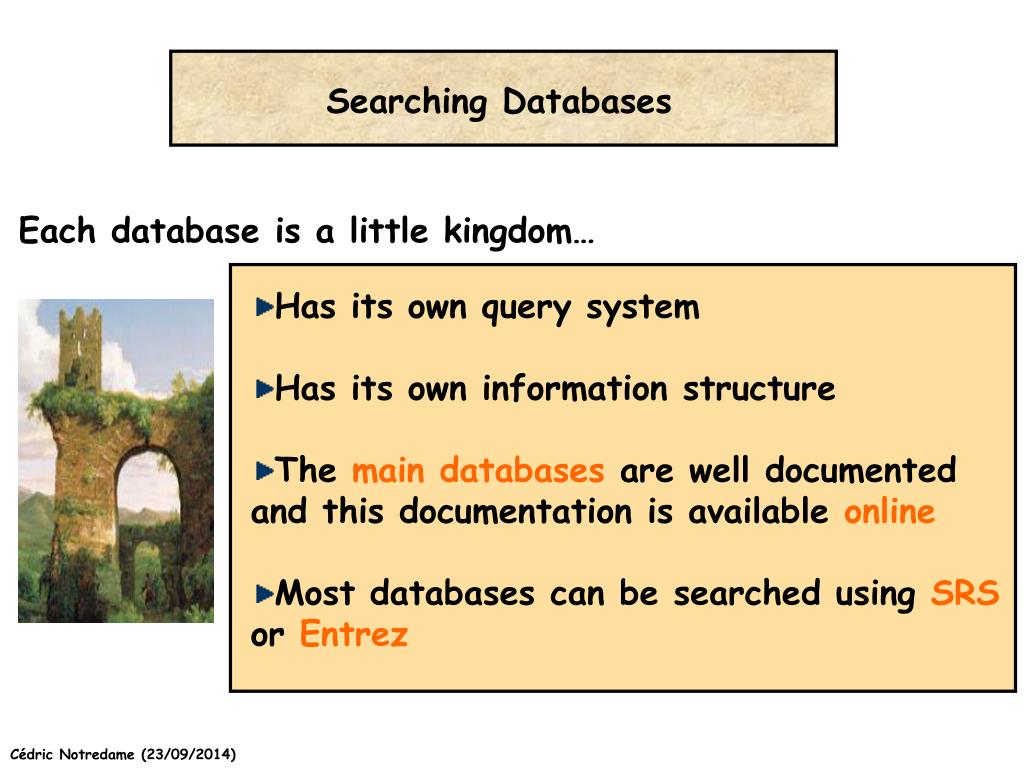 Searching Databases

Each database is a little kingdom…

Has its own query system

Has its own information structure

The main databases are well documented and this documentation is available online

Most databases can be searched using SRS or Entrez

Cédric Notredame (23/09/2014)